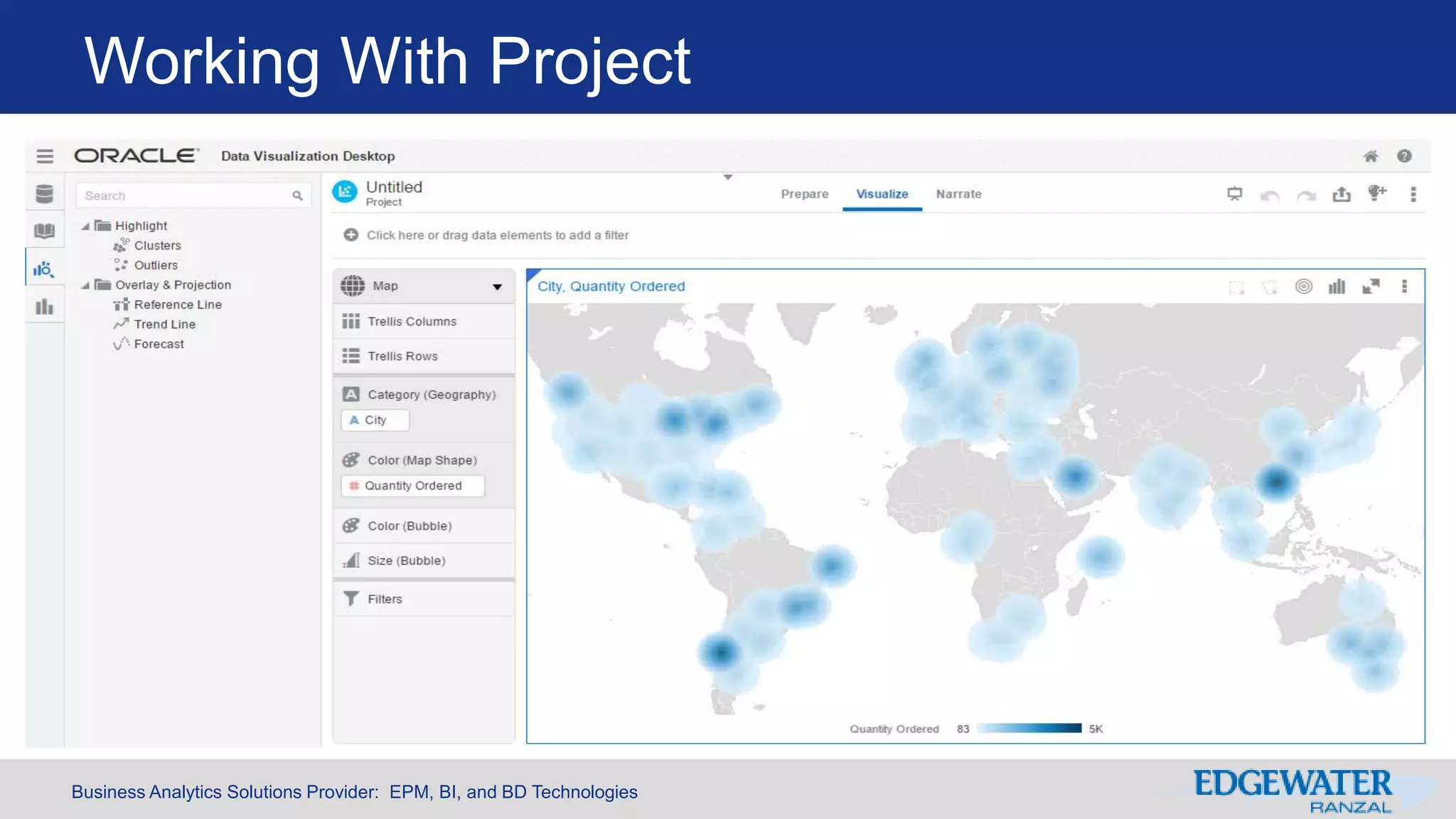 Working With Project

ORACLE Data Visualization Desktop

Search

Highlight
Clusters
Outliers
Overlay & Projection
Reference Line
Trend Line
Forecast

Untitled
Project

Prepare Visualize Narrate

Click here or drag data elements to add a filter

Map
Trellis Columns
Trellis Rows
Category (Geography)
City
Color (Map Shape)
Quantity Ordered
Color (Bubble)
Size (Bubble)
Filters

City, Quantity Ordered

Quantity Ordered 83 5K

Business Analytics Solutions Provider: EPM, BI, and BD Technologies

EDGEWATER RANZAL